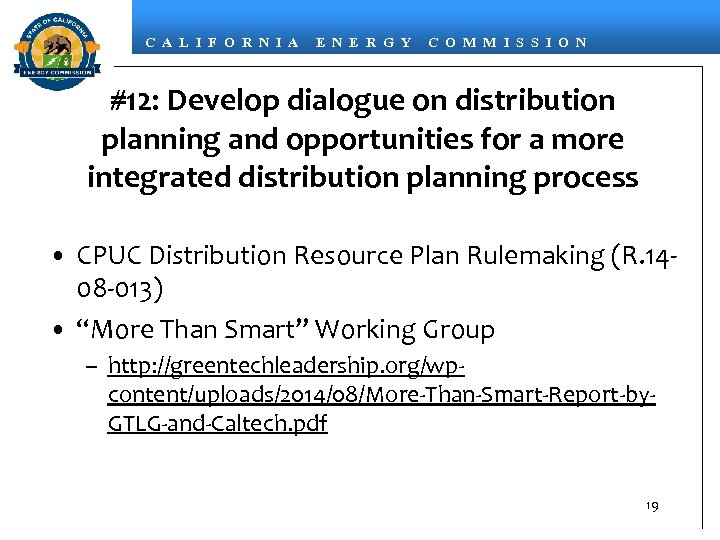 STATE OF CALIFORNIA
ENERGY COMMISSION

CALIFORNIA ENERGY COMMISSION

#12: Develop dialogue on distribution planning and opportunities for a more integrated distribution planning process

• CPUC Distribution Resource Plan Rulemaking (R.14-08-013)
• “More Than Smart” Working Group
– http://greentechleadership.org/wp-content/uploads/2014/08/More-Than-Smart-Report-by-GTLG-and-Caltech.pdf

19